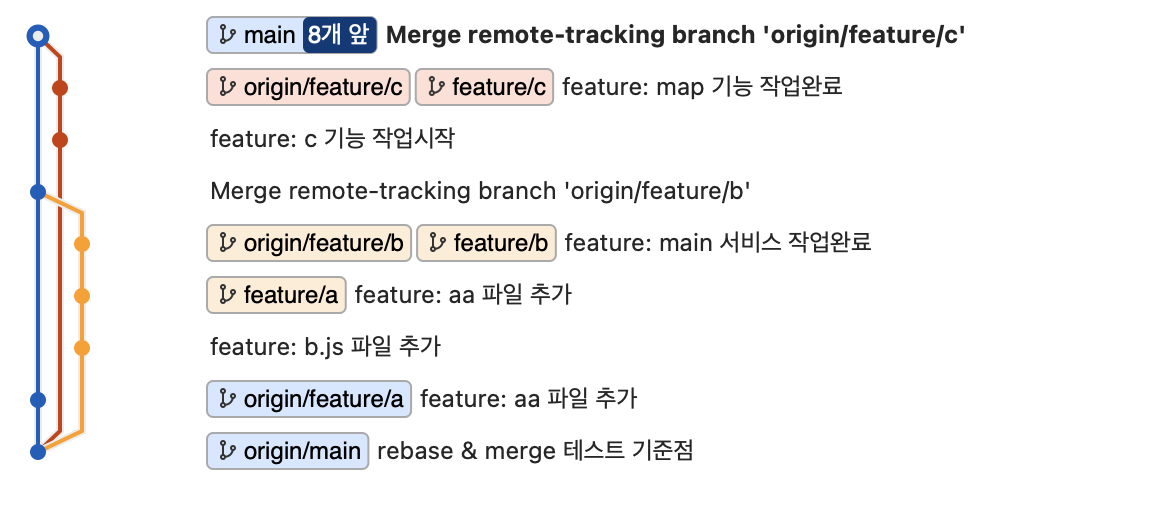 main 8개 앞 Merge remote-tracking branch 'origin/feature/c'

origin/feature/c feature/c feature: map 기능 작업완료

feature: c 기능 작업시작

Merge remote-tracking branch 'origin/feature/b'

origin/feature/b feature/b feature: main 서비스 작업완료

feature/a feature: aa 파일 추가

feature: b.js 파일 추가

origin/feature/a feature: aa 파일 추가

origin/main rebase & merge 테스트 기준점